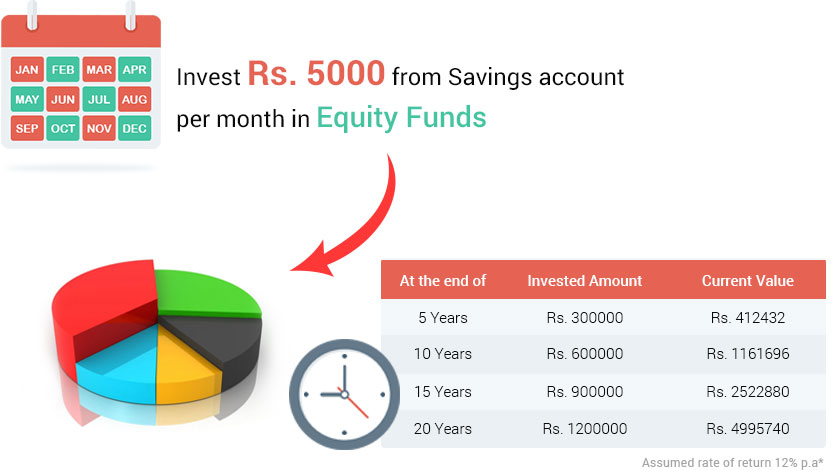 JAN FEB MAR APR
MAY JUN JUL AUG
SEP OCT NOV DEC

Invest Rs. 5000 from Savings account per month in Equity Funds

| At the end of | Invested Amount | Current Value |
|---|---|---|
| 5 Years | Rs. 300000 | Rs. 412432 |
| 10 Years | Rs. 600000 | Rs. 1161696 |
| 15 Years | Rs. 900000 | Rs. 2522880 |
| 20 Years | Rs. 1200000 | Rs. 4995740 |

Assumed rate of return 12% p.a*